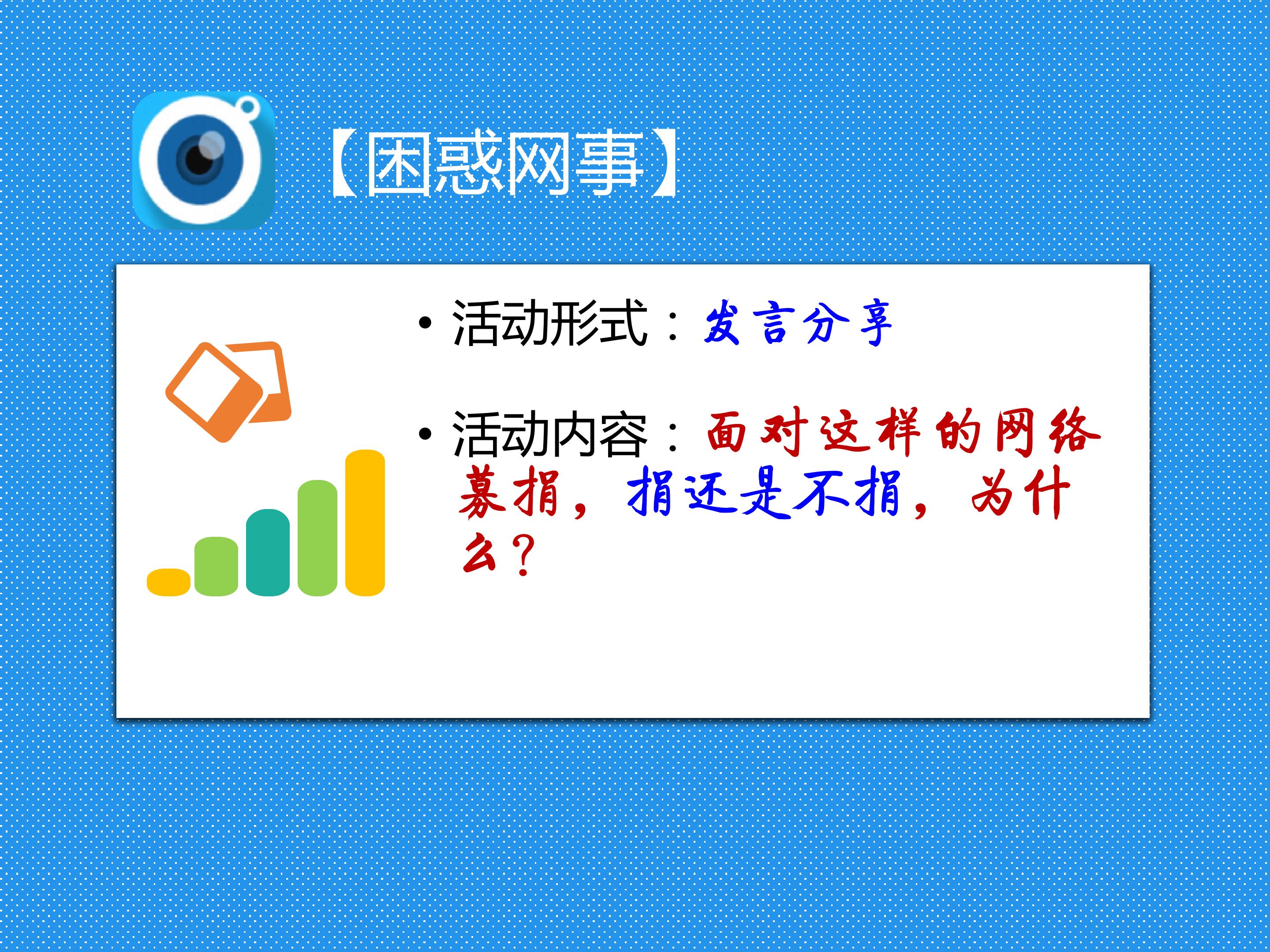 【困惑网事】

• 活动形式：发言分享

• 活动内容：面对这样的网络募捐，捐还是不捐，为什么？